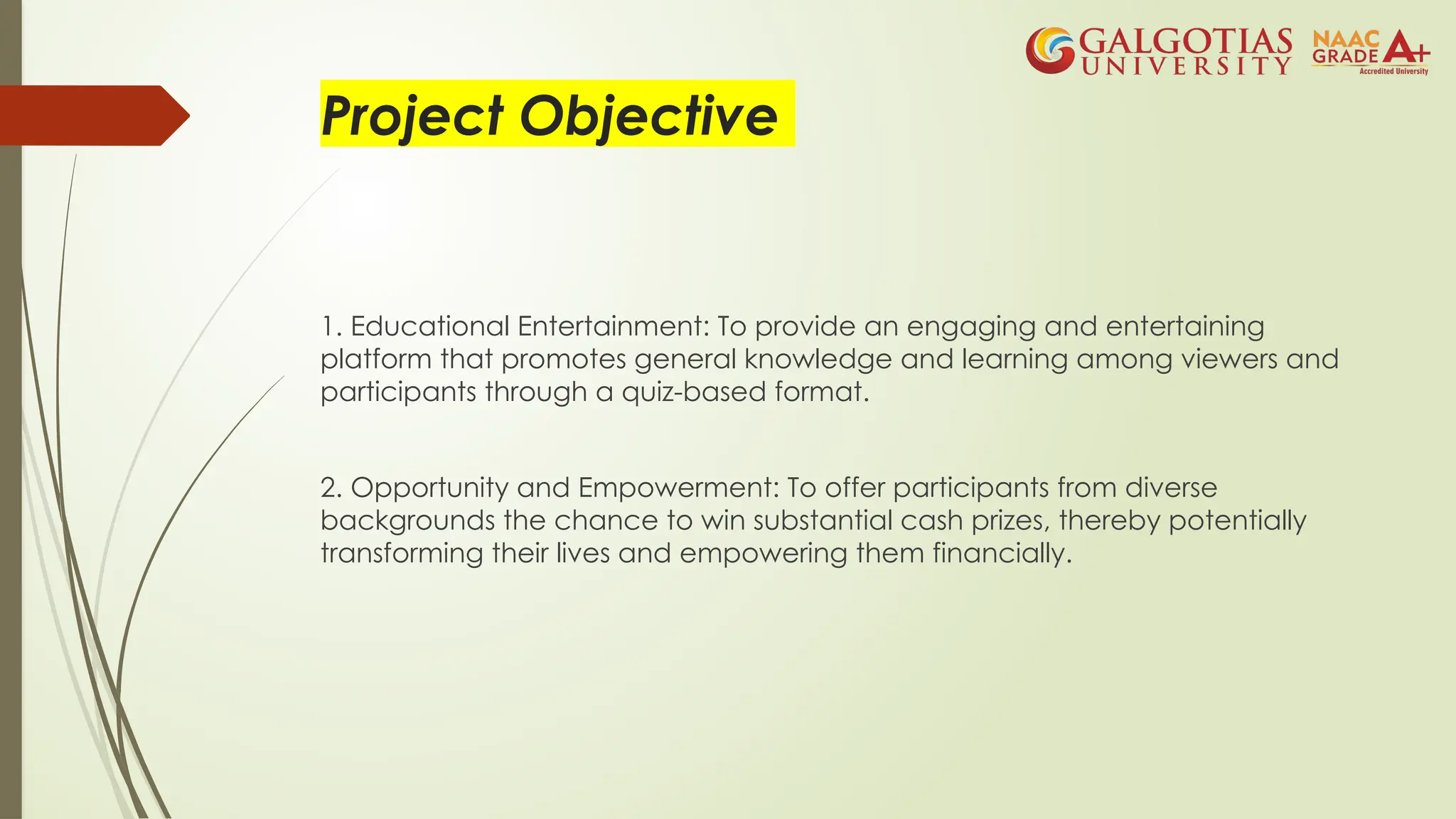 GALGOTIAS UNIVERSITY NAAC GRADE A+ Accredited University

Project Objective

1. Educational Entertainment: To provide an engaging and entertaining platform that promotes general knowledge and learning among viewers and participants through a quiz-based format.

2. Opportunity and Empowerment: To offer participants from diverse backgrounds the chance to win substantial cash prizes, thereby potentially transforming their lives and empowering them financially.